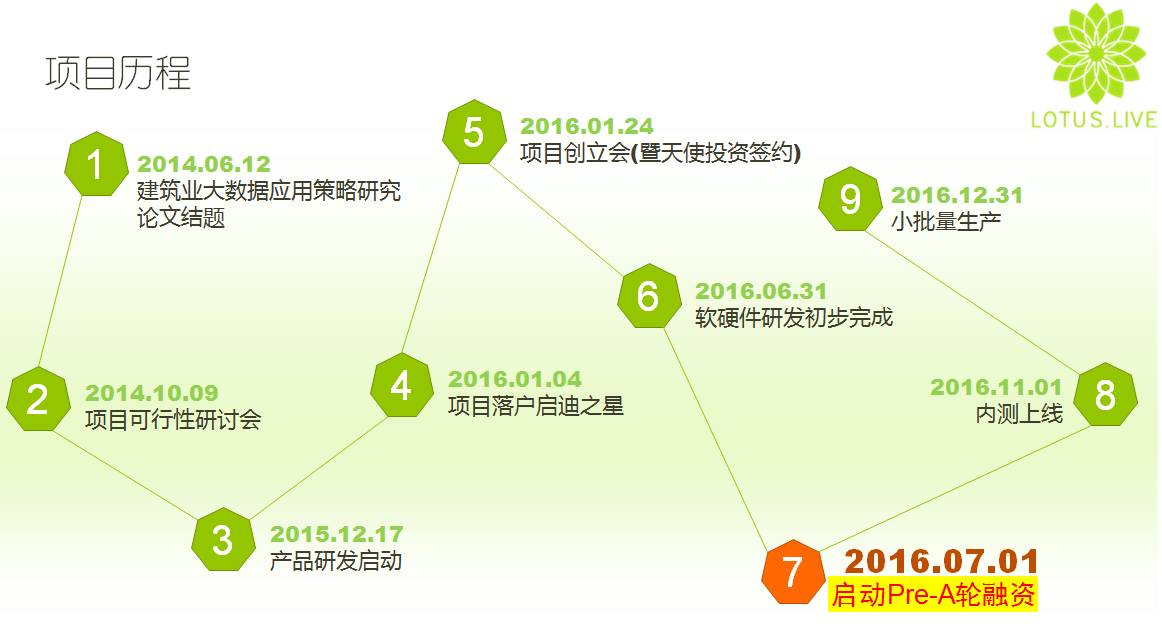 项目历程

LOTUS.LIVE

1
2014.06.12
建筑业大数据应用策略研究论文结题

2
2014.10.09
项目可行性研讨会

3
2015.12.17
产品研发启动

4
2016.01.04
项目落户启迪之星

5
2016.01.24
项目创立会(暨天使投资签约)

6
2016.06.31
软硬件研发初步完成

7
2016.07.01
启动Pre-A轮融资

8
2016.11.01
内测上线

9
2016.12.31
小批量生产